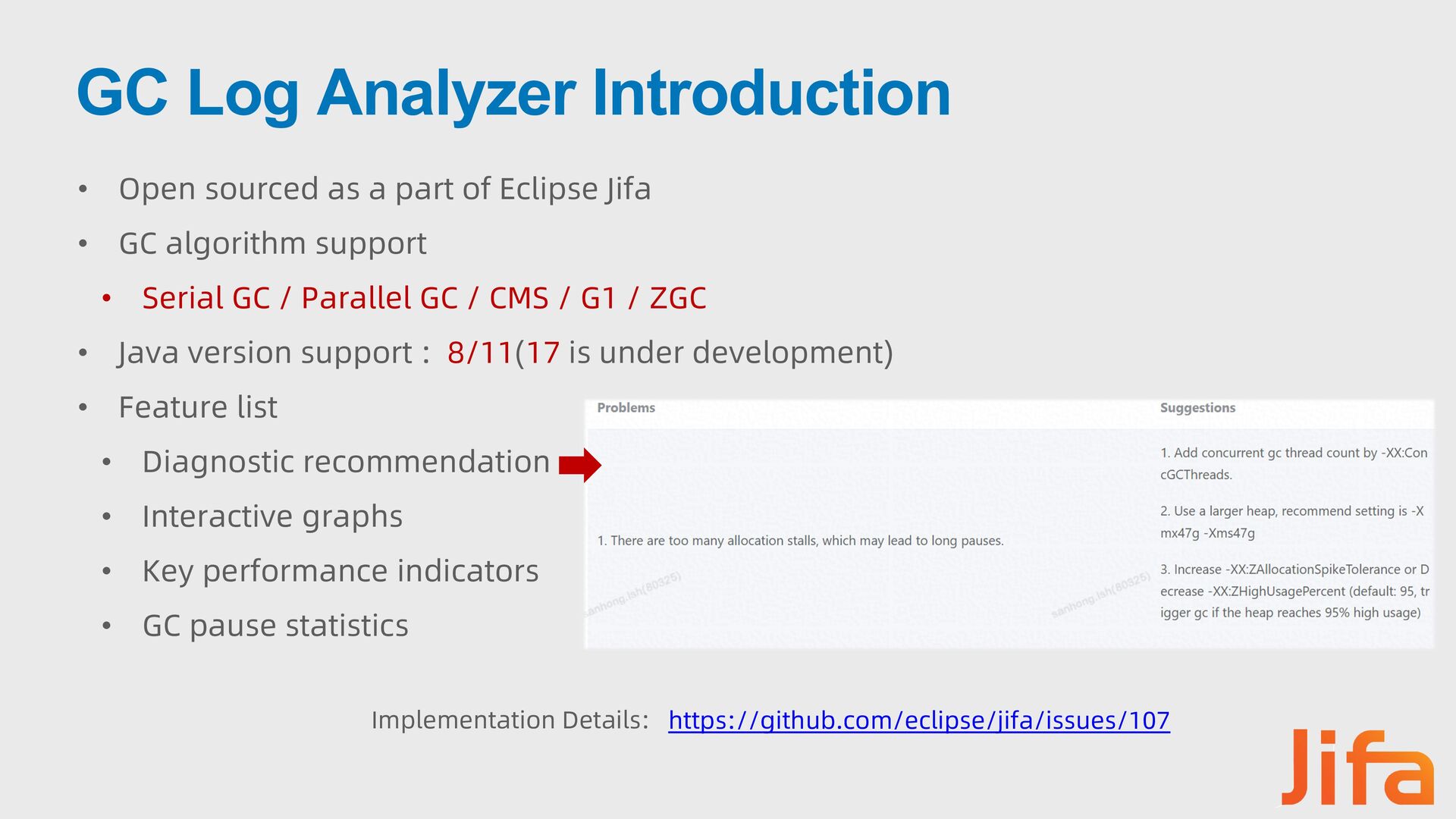 GC Log Analyzer Introduction

• Open sourced as a part of Eclipse Jifa
• GC algorithm support
  • Serial GC / Parallel GC / CMS / G1 / ZGC
• Java version support : 8/11(17 is under development)
• Feature list
  • Diagnostic recommendation
  • Interactive graphs
  • Key performance indicators
  • GC pause statistics

| Problems | Suggestions |
|---|---|
| 1. There are too many allocation stalls, which may lead to long pauses. | 1. Add concurrent gc thread count by -XX:ConcGCThreads. 2. Use a larger heap, recommend setting is -Xmx47g -Xms47g 3. Increase -XX:ZAllocationSpikeTolerance or Decrease -XX:ZHighUsagePercent (default: 95, trigger gc if the heap reaches 95% high usage) |

sanhong.lsh(80325) sanhong.lsh(80325)

Implementation Details: https://github.com/eclipse/jifa/issues/107

Jifa